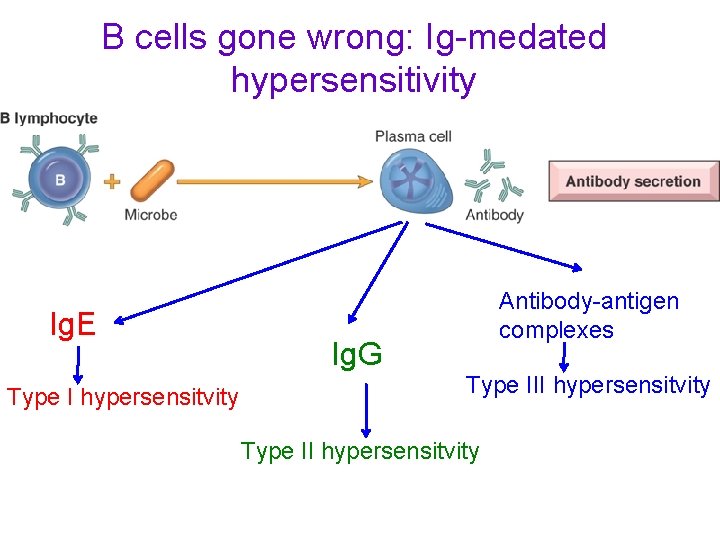 B cells gone wrong: Ig-medated hypersensitivity

B lymphocyte

B

Microbe

Plasma cell

Antibody

Antibody secretion

IgE

Type I hypersensitvity

IgG

Type II hypersensitvity

Antibody-antigen complexes

Type III hypersensitvity